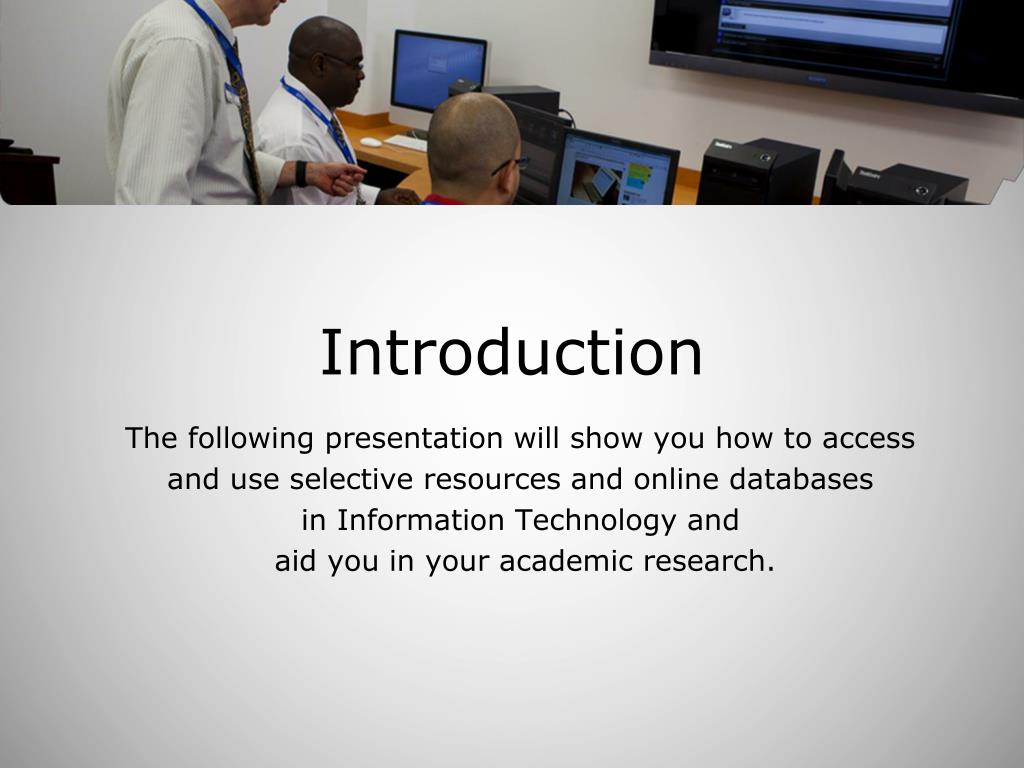 Introduction

The following presentation will show you how to access and use selective resources and online databases in Information Technology and aid you in your academic research.